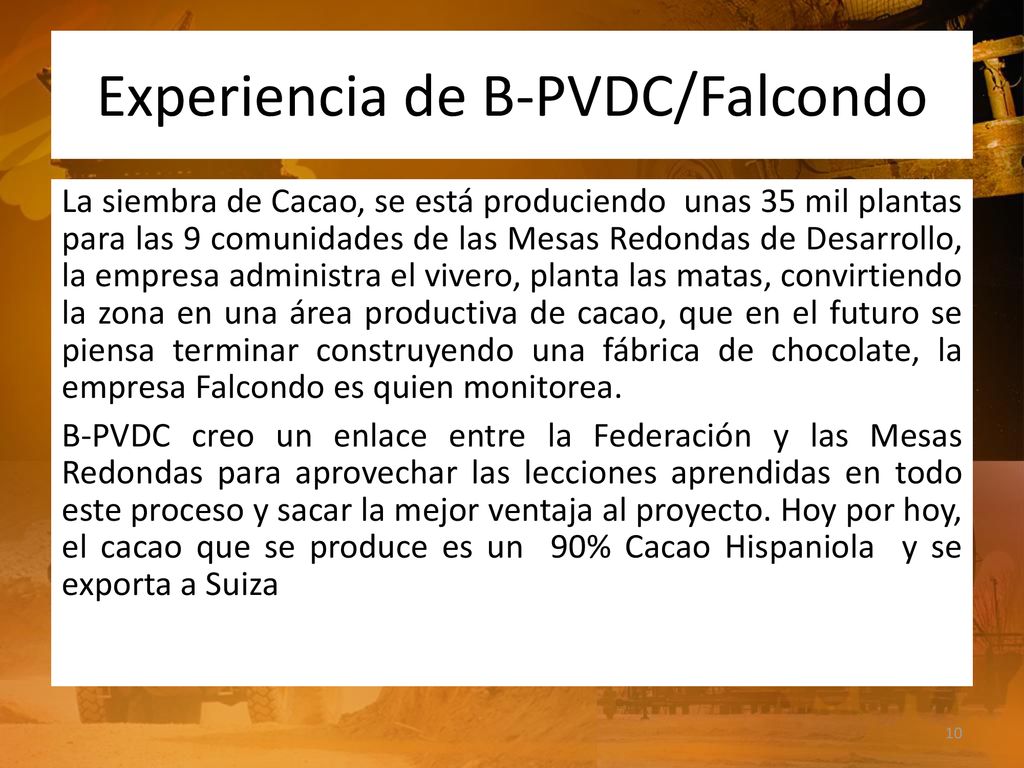 Experiencia de B-PVDC/Falcondo

La siembra de Cacao, se está produciendo unas 35 mil plantas para las 9 comunidades de las Mesas Redondas de Desarrollo, la empresa administra el vivero, planta las matas, convirtiendo la zona en una área productiva de cacao, que en el futuro se piensa terminar construyendo una fábrica de chocolate, la empresa Falcondo es quien monitorea.

B-PVDC creo un enlace entre la Federación y las Mesas Redondas para aprovechar las lecciones aprendidas en todo este proceso y sacar la mejor ventaja al proyecto. Hoy por hoy, el cacao que se produce es un 90% Cacao Hispaniola y se exporta a Suiza

10